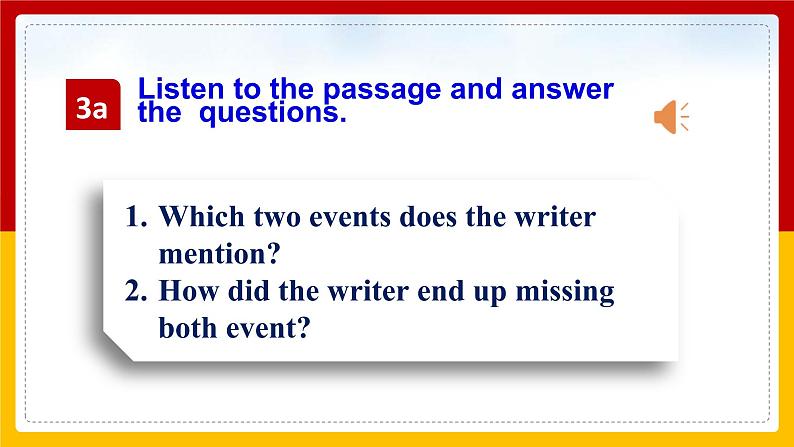 3a Listen to the passage and answer the  questions.

1. Which two events does the writer mention?
2. How did the writer end up missing both event?